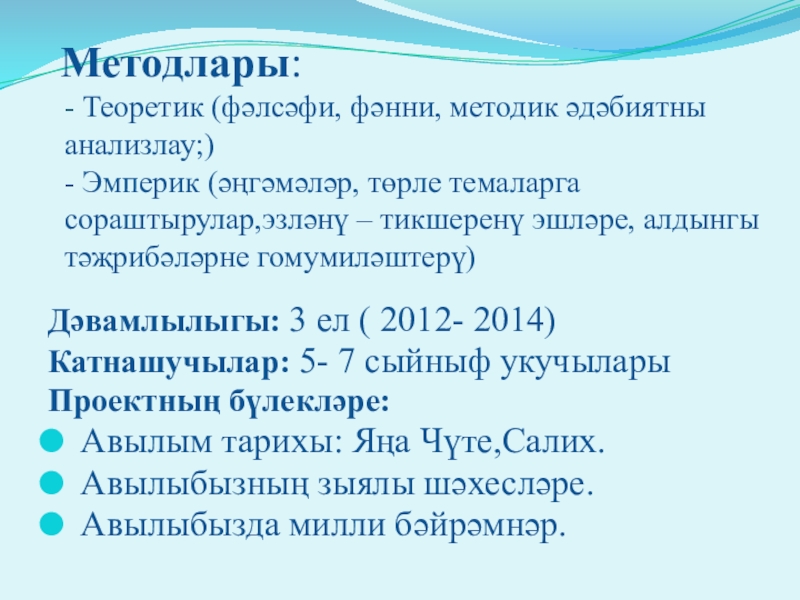 Методлары:
- Теоретик (фәлсәфи, фәнни, методик әдәбиятны анализлау;)
- Эмперик (әңгәмәләр, төрле темаларга сораштырулар,эзләнү – тикшеренү эшләре, алдынгы тәҗрибәләрне гомумиләштерү)

Дәвамлылыгы: 3 ел ( 2012- 2014)
Катнашучылар: 5- 7 сыйныф укучылары
Проектның бүлекләре:
Авылым тарихы: Яңа Чүте,Салих.
Авылыбызның зыялы шәхесләре.
Авылыбызда милли бәйрәмнәр.